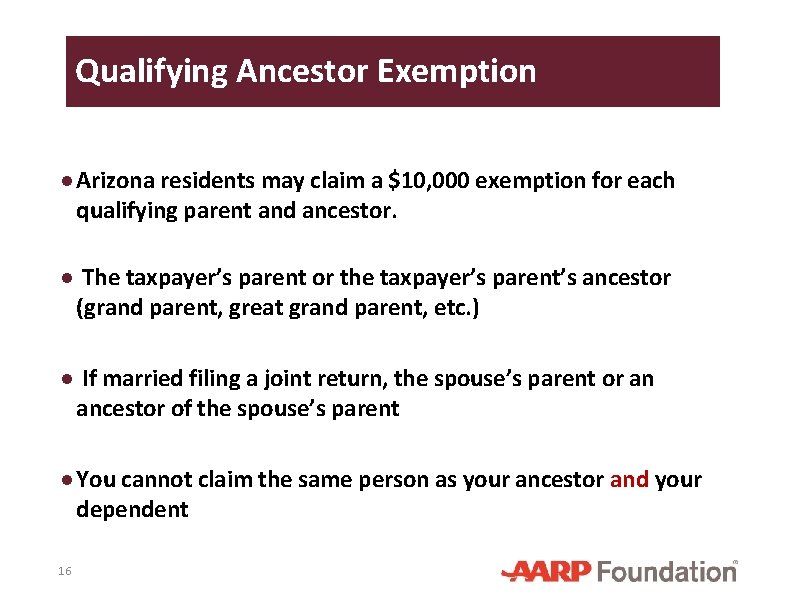 Qualifying Ancestor Exemption

• Arizona residents may claim a \$10,000 exemption for each qualifying parent and ancestor.

• The taxpayer's parent or the taxpayer's parent's ancestor (grand parent, great grand parent, etc.)

• If married filing a joint return, the spouse's parent or an ancestor of the spouse's parent

• You cannot claim the same person as your ancestor and your dependent

16

AARP Foundation